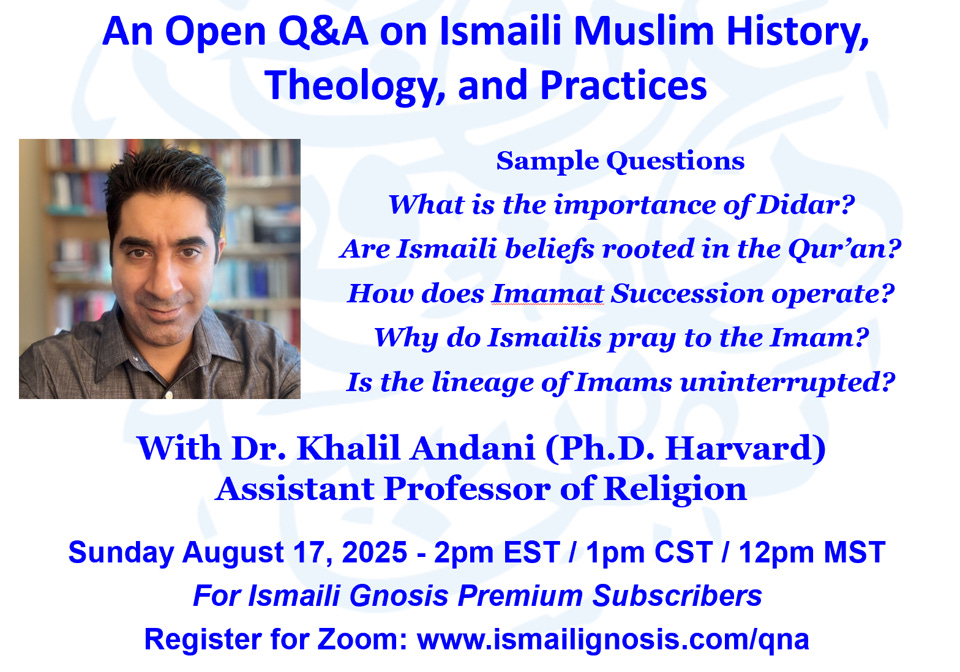 An Open Q&A on Ismaili Muslim History, Theology, and Practices

Sample Questions
What is the importance of Didar?
Are Ismaili beliefs rooted in the Qur'an?
How does Imamat Succession operate?
Why do Ismailis pray to the Imam?
Is the lineage of Imams uninterrupted?

With Dr. Khalil Andani (Ph.D. Harvard)
Assistant Professor of Religion

Sunday August 17, 2025 - 2pm EST / 1pm CST / 12pm MST
For Ismaili Gnosis Premium Subscribers
Register for Zoom: www.ismailignosis.com/qna